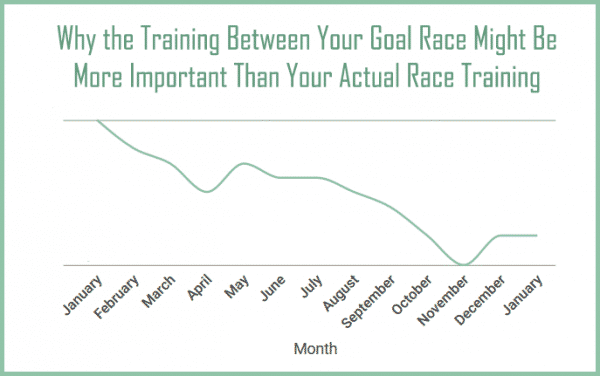 Why the Training Between Your Goal Race Might Be More Important Than Your Actual Race Training

January
February
March
April
May
June
July
August
September
October
November
December
January

Month